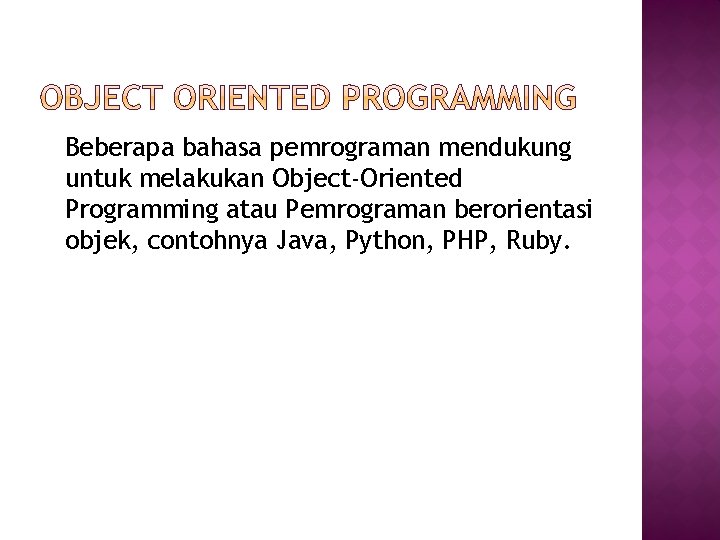 OBJECT ORIENTED PROGRAMMING

Beberapa bahasa pemrograman mendukung untuk melakukan Object-Oriented Programming atau Pemrograman berorientasi objek, contohnya Java, Python, PHP, Ruby.